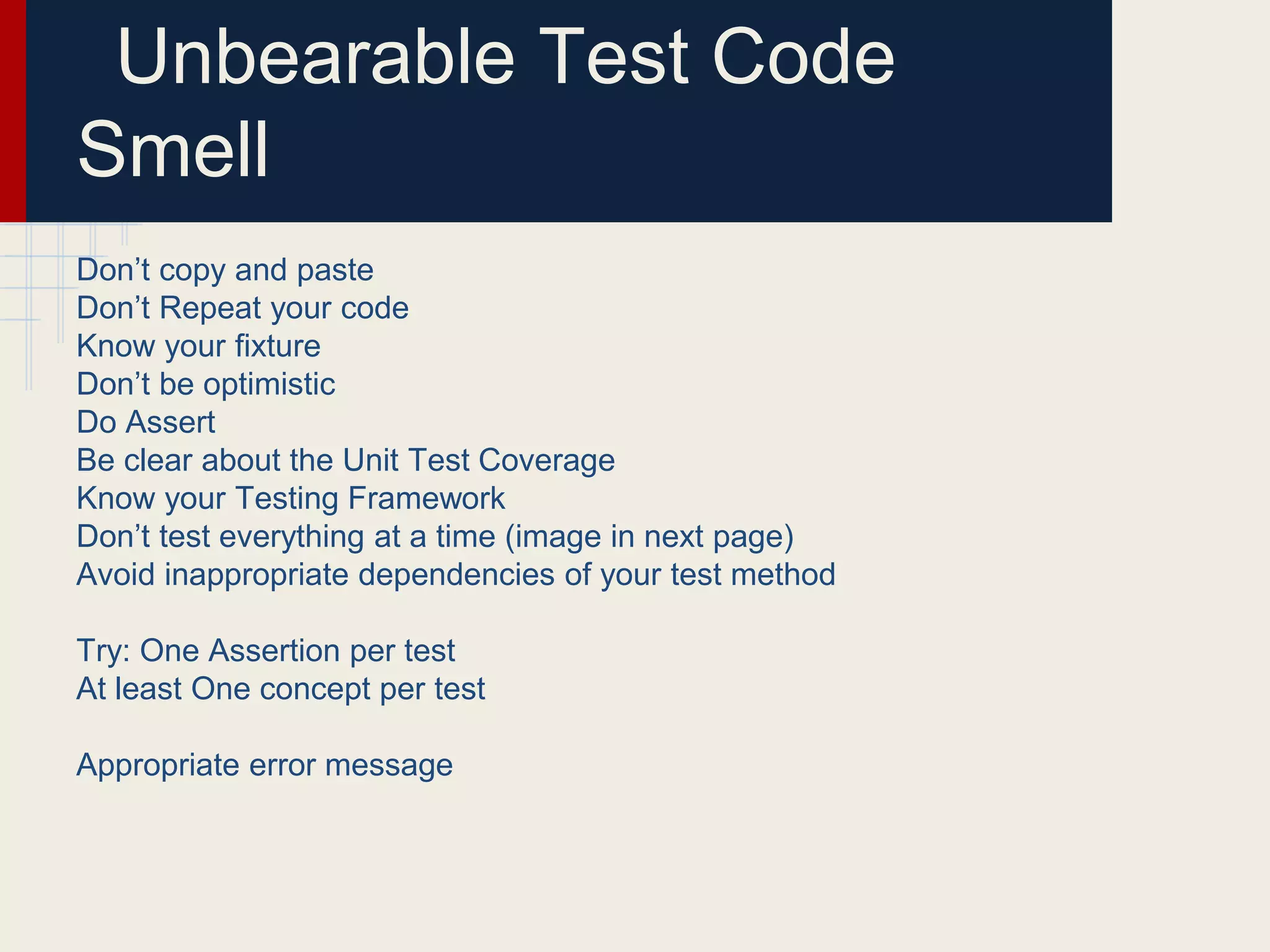 Unbearable Test Code Smell

Don’t copy and paste
Don’t Repeat your code
Know your fixture
Don’t be optimistic
Do Assert
Be clear about the Unit Test Coverage
Know your Testing Framework
Don’t test everything at a time (image in next page)
Avoid inappropriate dependencies of your test method

Try: One Assertion per test
At least One concept per test

Appropriate error message